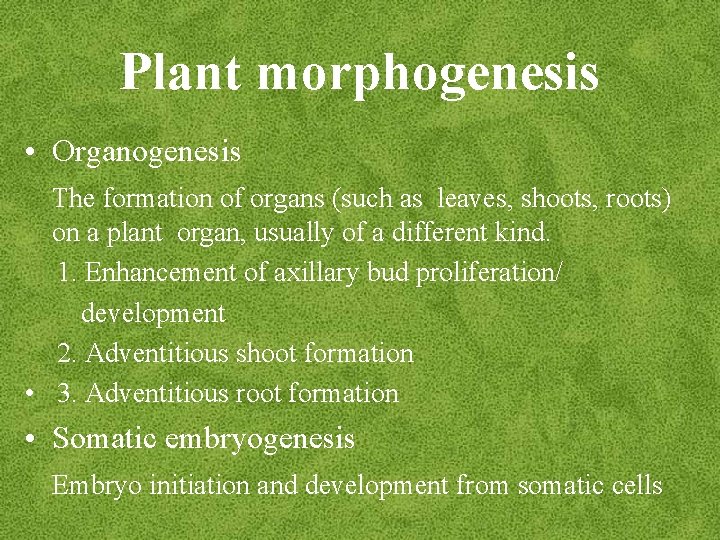 Plant morphogenesis

• Organogenesis

The formation of organs (such as leaves, shoots, roots) on a plant organ, usually of a different kind.

1. Enhancement of axillary bud proliferation/ development

2. Adventitious shoot formation

• 3. Adventitious root formation

• Somatic embryogenesis

Embryo initiation and development from somatic cells